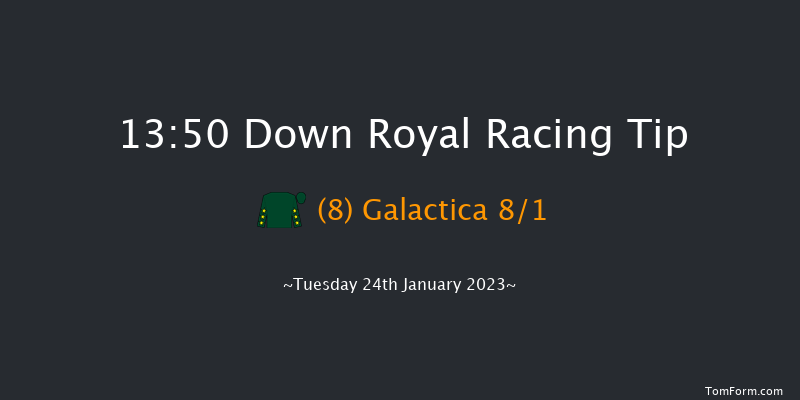 13:50 Down Royal Racing Tip

(8) Galactica 8/1

~Tuesday 24th January 2023~

TomForm.com